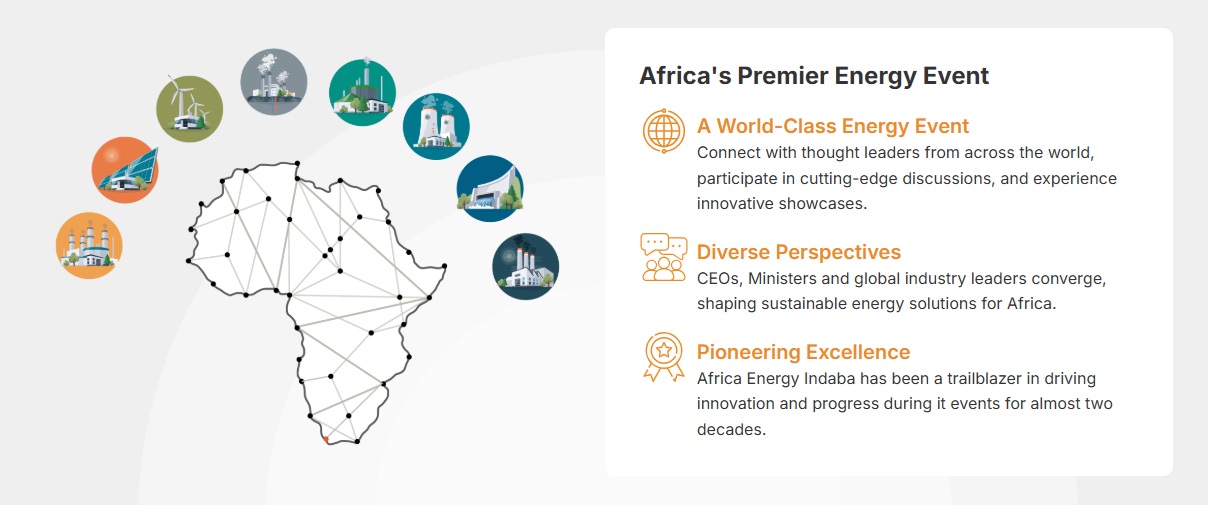 Africa's Premier Energy Event

A World-Class Energy Event
Connect with thought leaders from across the world, participate in cutting-edge discussions, and experience innovative showcases.

Diverse Perspectives
CEOs, Ministers and global industry leaders converge, shaping sustainable energy solutions for Africa.

Pioneering Excellence
Africa Energy Indaba has been a trailblazer in driving innovation and progress during it events for almost two decades.